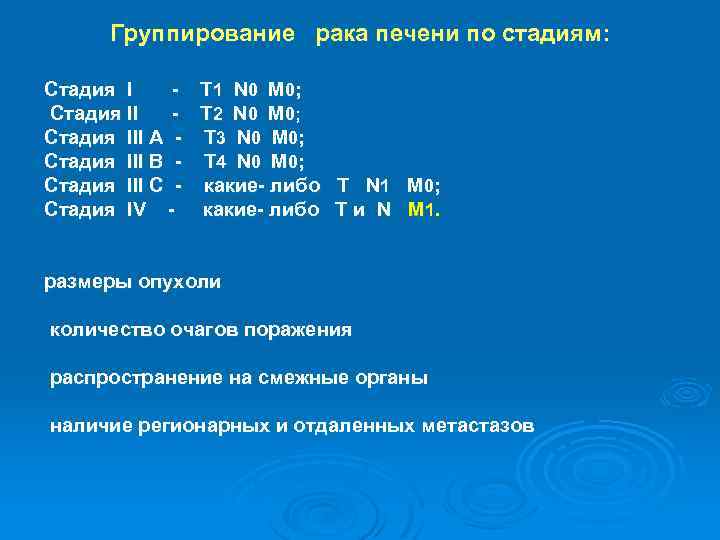 Группирование рака печени по стадиям:

Стадия I - T1 N0 M0;
Стадия II - T2 N0 M0;
Стадия III A - T3 N0 M0;
Стадия III B - T4 N0 M0;
Стадия III C - какие- либо T N1 M0;
Стадия IV - какие- либо T и N M1.

размеры опухоли

количество очагов поражения

распространение на смежные органы

наличие регионарных и отдаленных метастазов